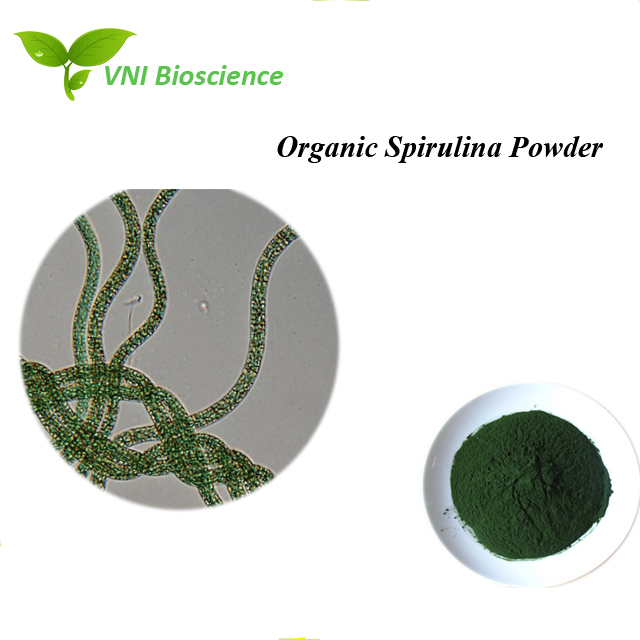 VNI Bioscience

Organic Spirulina Powder